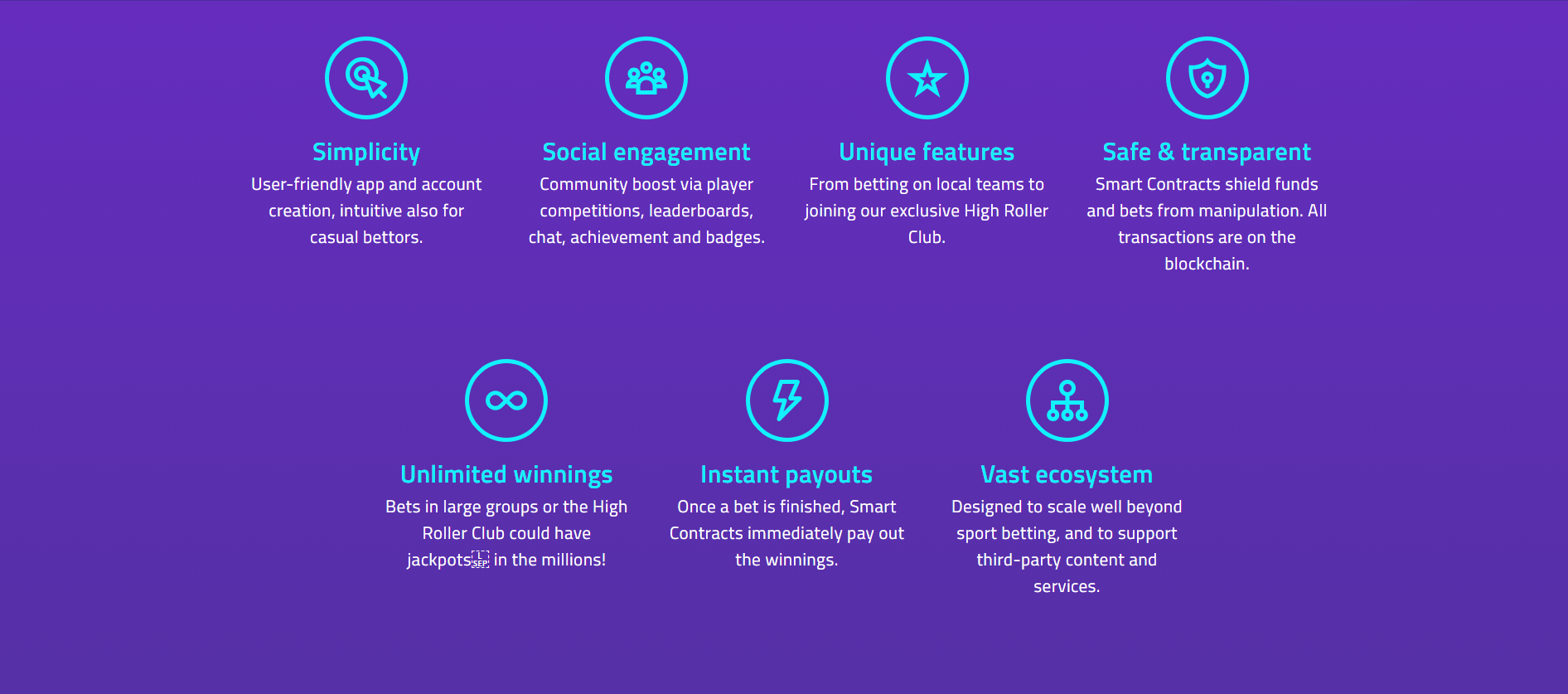 Simplicity
User-friendly app and account creation, intuitive also for casual bettors.

Social engagement
Community boost via player competitions, leaderboards, chat, achievement and badges.

Unique features
From betting on local teams to joining our exclusive High Roller Club.

Safe & transparent
Smart Contracts shield funds and bets from manipulation. All transactions are on the blockchain.

Unlimited winnings
Bets in large groups or the High Roller Club could have jackpots in the millions!

Instant payouts
Once a bet is finished, Smart Contracts immediately pay out the winnings.

Vast ecosystem
Designed to scale well beyond sport betting, and to support third-party content and services.